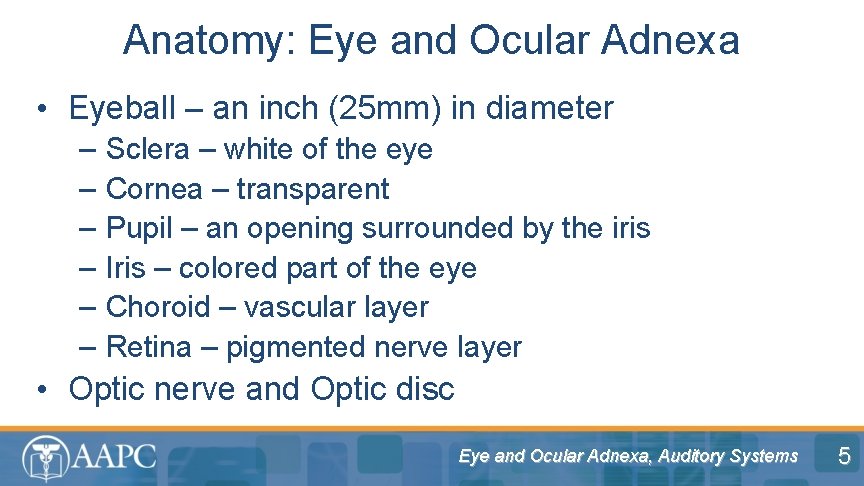 Anatomy: Eye and Ocular Adnexa

• Eyeball – an inch (25mm) in diameter
– Sclera – white of the eye
– Cornea – transparent
– Pupil – an opening surrounded by the iris
– Iris – colored part of the eye
– Choroid – vascular layer
– Retina – pigmented nerve layer
• Optic nerve and Optic disc

AAPC

Eye and Ocular Adnexa, Auditory Systems

5